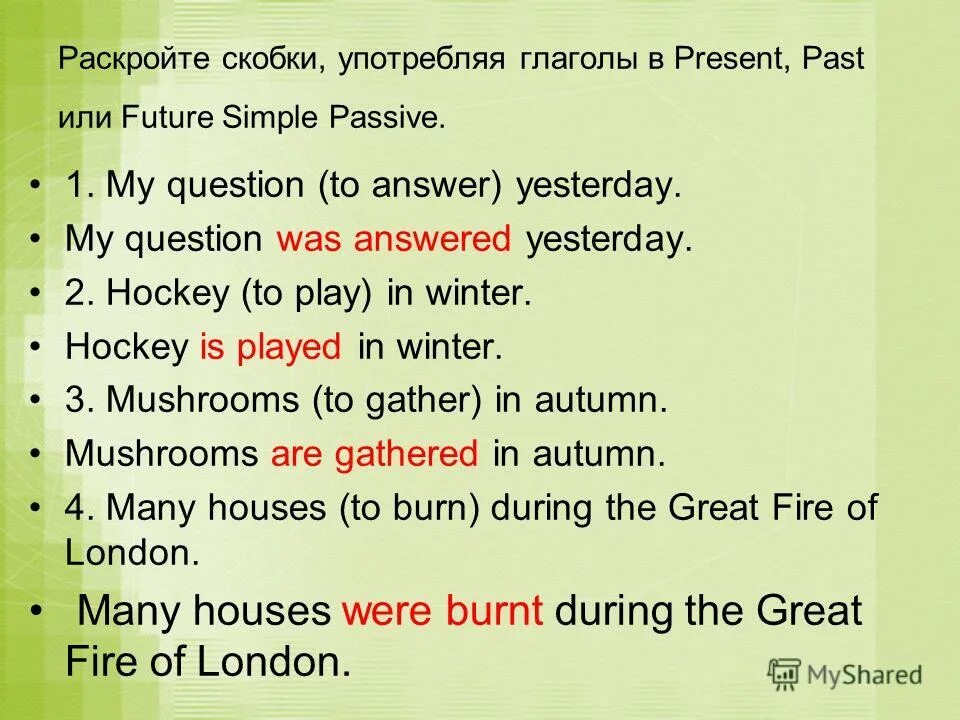 Раскройте скобки, употребляя глаголы в Present, Past или Future Simple Passive.

• 1. My question (to answer) yesterday.
• My question was answered yesterday.
• 2. Hockey (to play) in winter.
• Hockey is played in winter.
• 3. Mushrooms (to gather) in autumn.
• Mushrooms are gathered in autumn.
• 4. Many houses (to burn) during the Great Fire of London.
• Many houses were burnt during the Great Fire of London.

MyShared